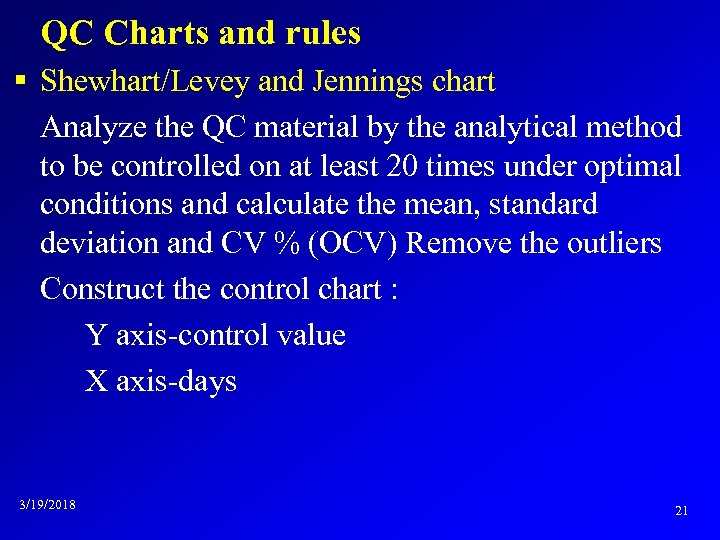 QC Charts and rules

▪ Shewhart/Levey and Jennings chart

Analyze the QC material by the analytical method to be controlled on at least 20 times under optimal conditions and calculate the mean, standard deviation and CV % (OCV) Remove the outliers

Construct the control chart :

Y axis-control value

X axis-days

3/19/2018

21